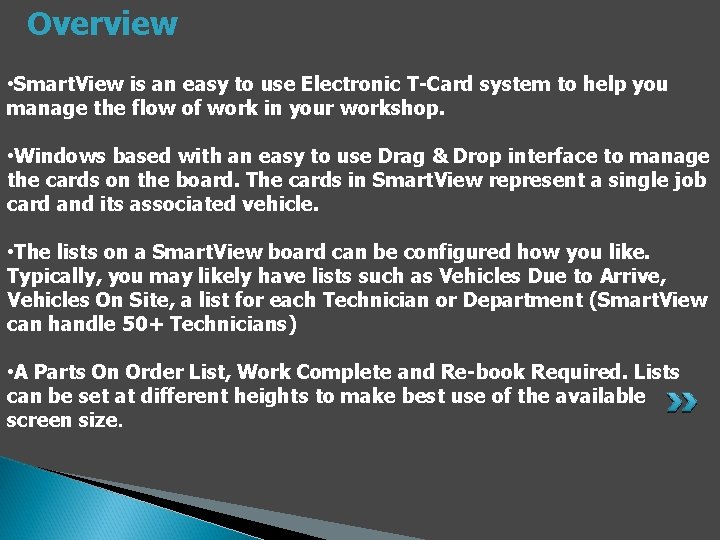 Overview

•SmartView is an easy to use Electronic T-Card system to help you manage the flow of work in your workshop.

•Windows based with an easy to use Drag & Drop interface to manage the cards on the board. The cards in SmartView represent a single job card and its associated vehicle.

•The lists on a SmartView board can be configured how you like. Typically, you may likely have lists such as Vehicles Due to Arrive, Vehicles On Site, a list for each Technician or Department (SmartView can handle 50+ Technicians)

•A Parts On Order List, Work Complete and Re-book Required. Lists can be set at different heights to make best use of the available screen size.